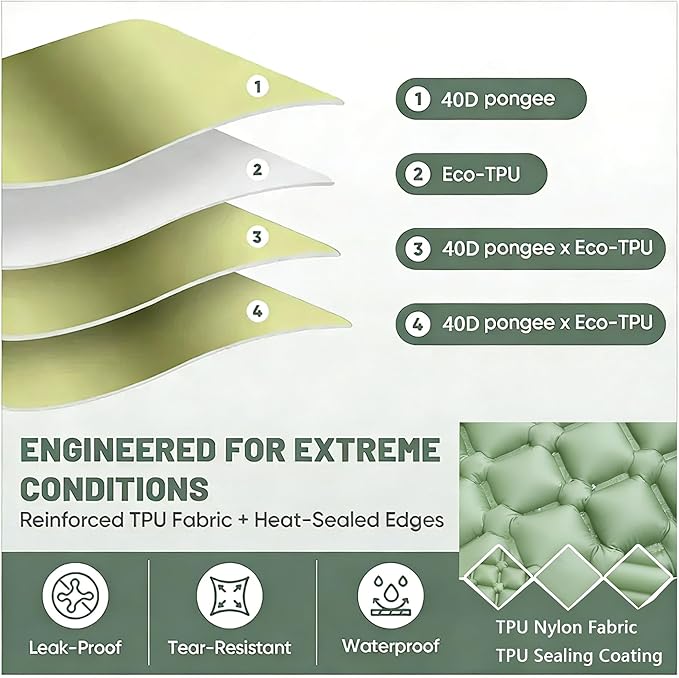 1

2

3

4

1 40D pongee

2 Eco-TPU

3 40D pongee x Eco-TPU

4 40D pongee x Eco-TPU

ENGINEERED FOR EXTREME CONDITIONS

Reinforced TPU Fabric + Heat-Sealed Edges

Leak-Proof

Tear-Resistant

Waterproof

TPU Nylon Fabric
TPU Sealing Coating